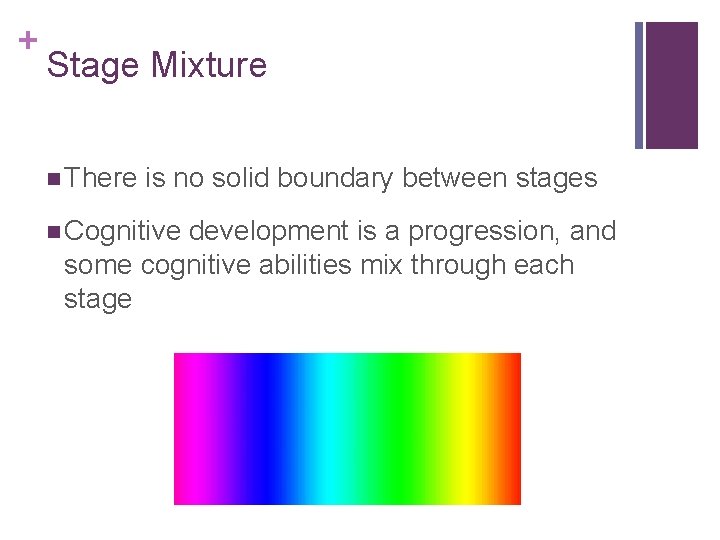 +
Stage Mixture

■ There is no solid boundary between stages

■ Cognitive development is a progression, and some cognitive abilities mix through each stage